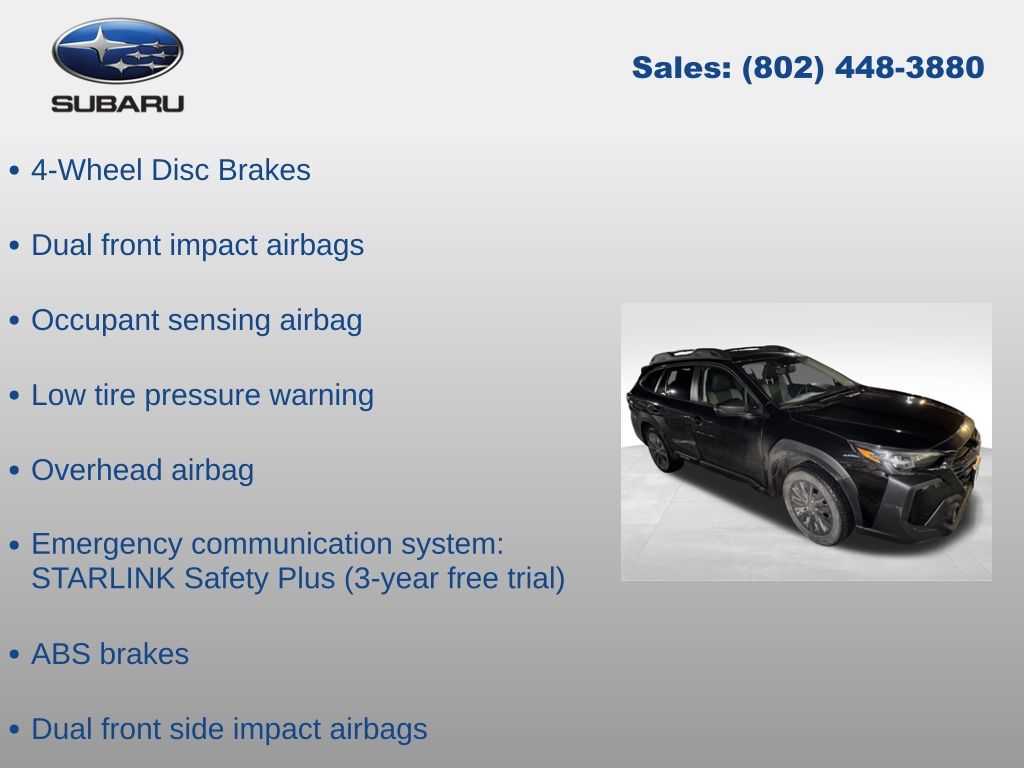 SUBARU

Sales: (802) 448-3880

• 4-Wheel Disc Brakes

• Dual front impact airbags

• Occupant sensing airbag

• Low tire pressure warning

• Overhead airbag

• Emergency communication system: STARLINK Safety Plus (3-year free trial)

• ABS brakes

• Dual front side impact airbags